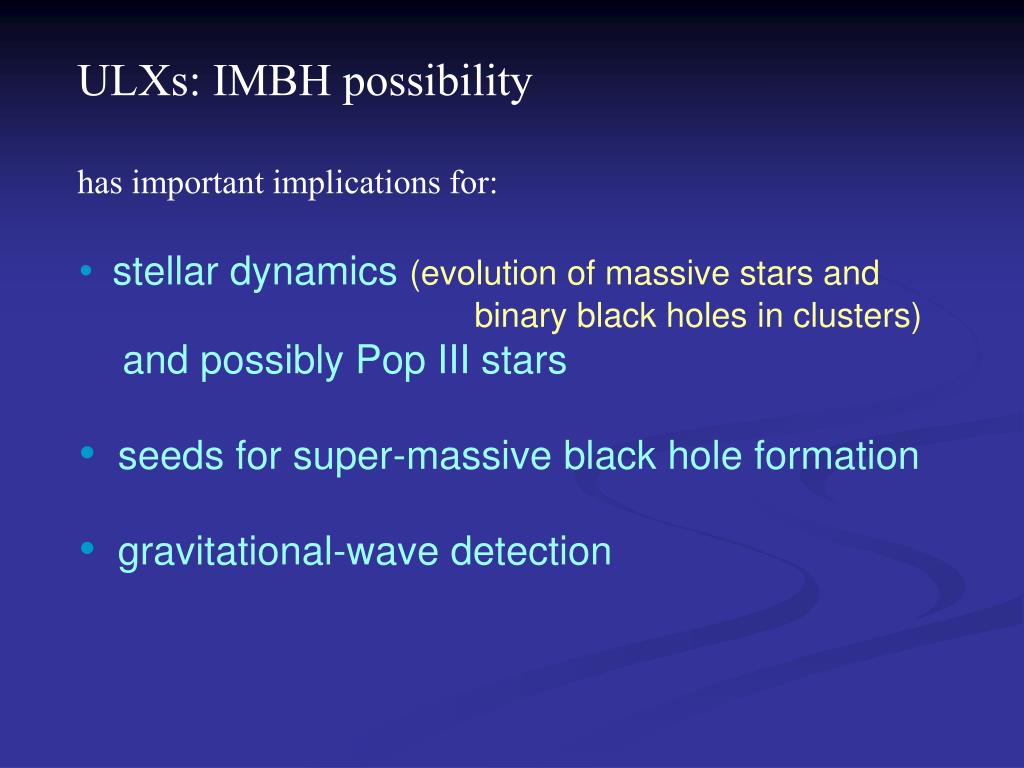 ULXs: IMBH possibility

has important implications for:

• stellar dynamics (evolution of massive stars and binary black holes in clusters) and possibly Pop III stars

• seeds for super-massive black hole formation

• gravitational-wave detection